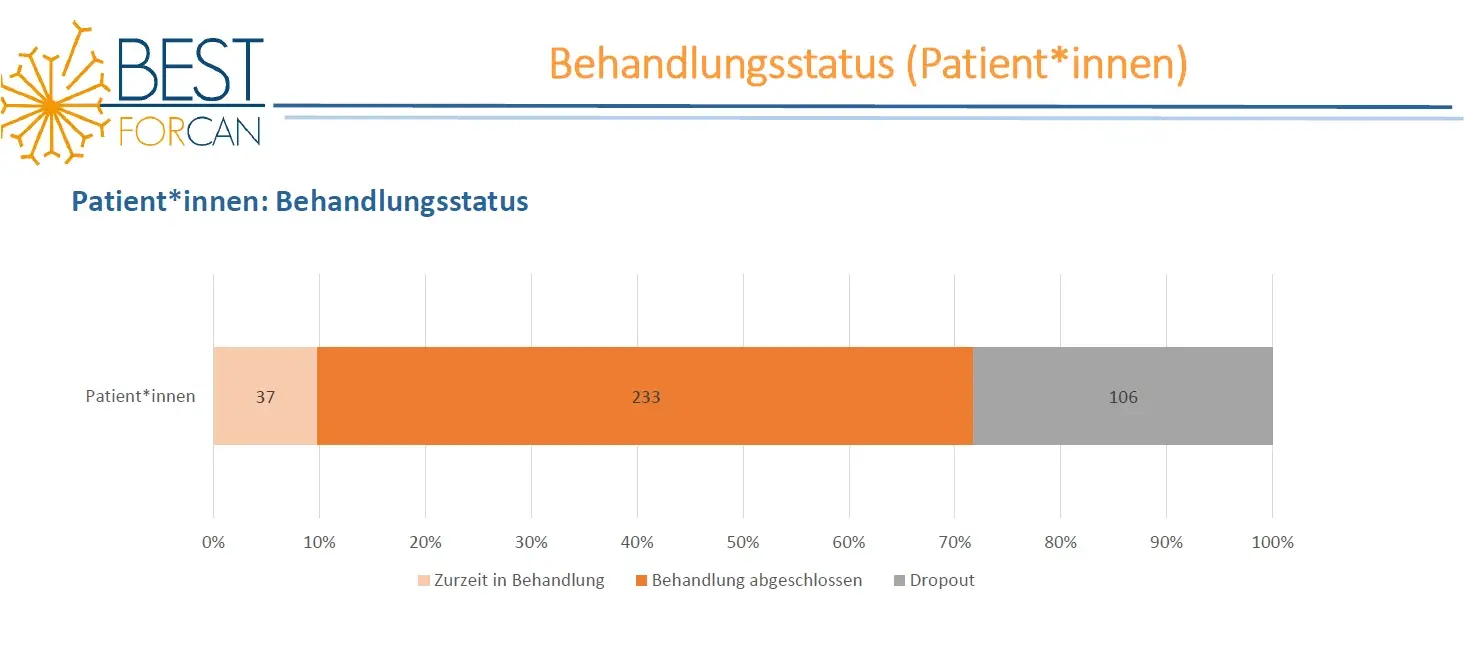 BEST
FORCAN

Behandlungsstatus (Patient*innen)

Patient*innen: Behandlungsstatus

Patient*innen

37

233

106

0%
10%
20%
30%
40%
50%
60%
70%
80%
90%
100%

Zurzeit in Behandlung
Behandlung abgeschlossen
Dropout